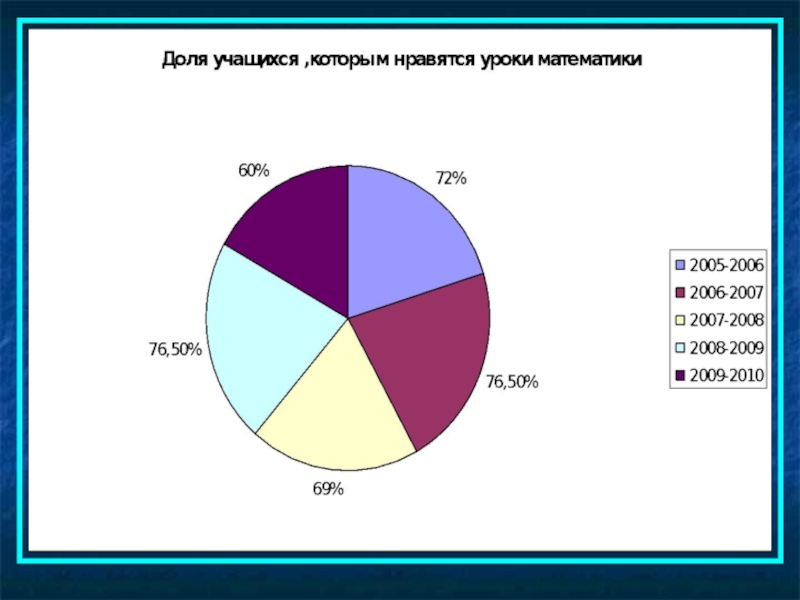 Доля учащихся ,которым нравятся уроки математики

60%

72%

76,50%

76,50%

69%

2005-2006
2006-2007
2007-2008
2008-2009
2009-2010